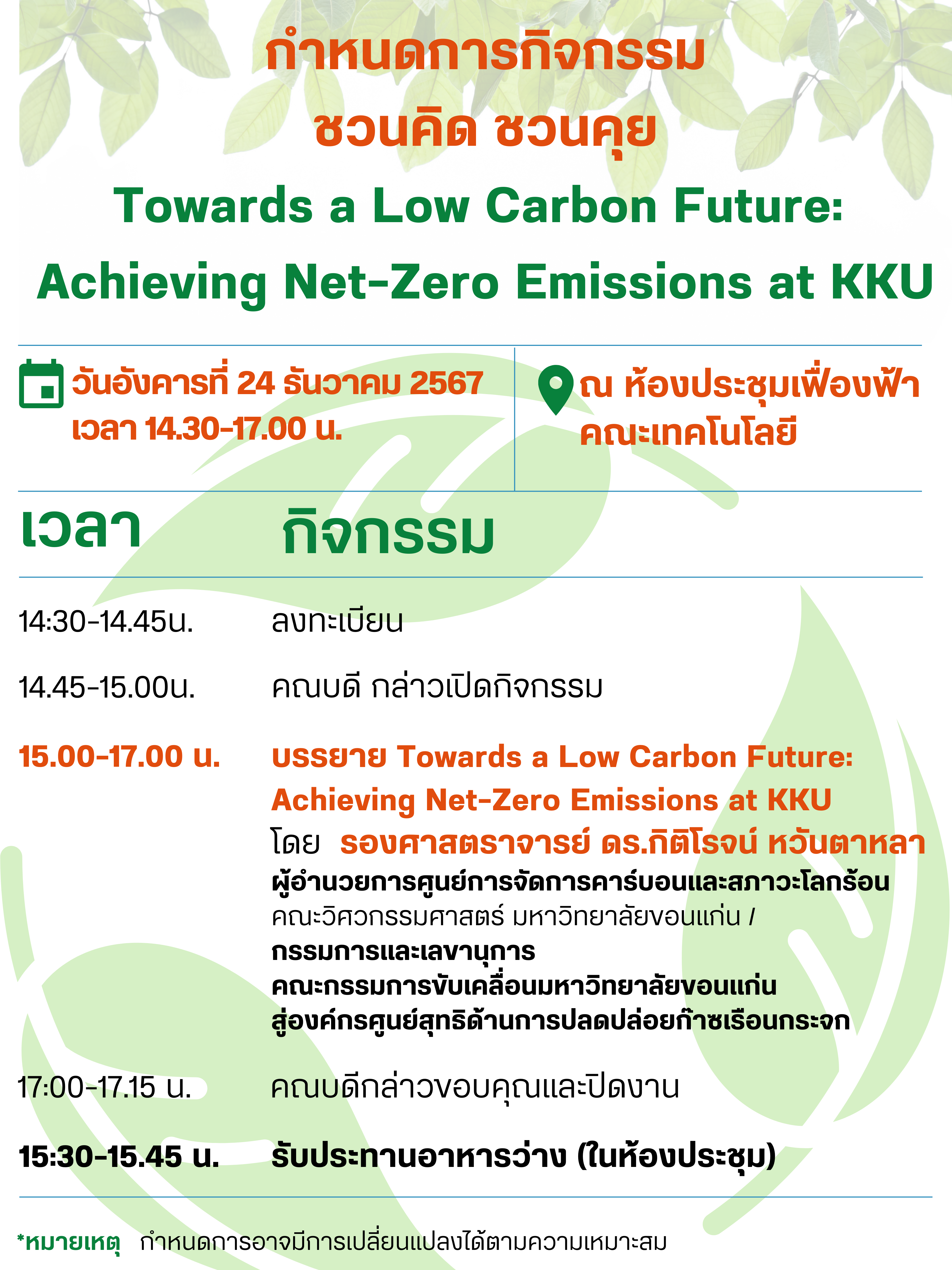 กำหนดการกิจกรรม
ชวนคิด ชวนคุย
Towards a Low Carbon Future:
Achieving Net-Zero Emissions at KKU

วันอังคารที่ 24 ธันวาคม 2567
เวลา 14.30-17.00 น.

ณ ห้องประชุมเฟื่องฟ้า
คณะเทคโนโลยี

| เวลา | กิจกรรม |
|---|---|
| 14:30-14.45น. | ลงทะเบียน |
| 14.45-15.00น. | คณบดี กล่าวเปิดกิจกรรม |
| 15.00-17.00 น. | บรรยาย Towards a Low Carbon Future: Achieving Net-Zero Emissions at KKU โดย รองศาสตราจารย์ ดร.กิติโรจน์ หวันตาหลา ผู้อำนวยการศูนย์การจัดการคาร์บอนและสภาวะโลกร้อน คณะวิศวกรรมศาสตร์ มหาวิทยาลัยขอนแก่น / กรรมการและเลขานุการ คณะกรรมการขับเคลื่อนมหาวิทยาลัยขอนแก่น สู่องค์กรศูนย์สุทธิด้านการปลดปล่อยก๊าซเรือนกระจก |
| 17:00-17.15 น. | คณบดีกล่าวขอบคุณและปิดงาน |
| 15:30-15.45 น. | รับประทานอาหารว่าง (ในห้องประชุม) |

*หมายเหตุ กำหนดการอาจมีการเปลี่ยนแปลงได้ตามความเหมาะสม